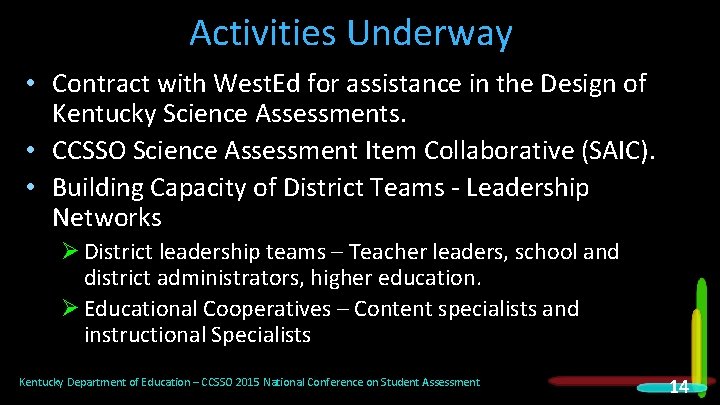 Activities Underway

• Contract with WestEd for assistance in the Design of Kentucky Science Assessments.

• CCSSO Science Assessment Item Collaborative (SAIC).

• Building Capacity of District Teams - Leadership Networks

➢ District leadership teams – Teacher leaders, school and district administrators, higher education.

➢ Educational Cooperatives – Content specialists and instructional Specialists

Kentucky Department of Education – CCSSO 2015 National Conference on Student Assessment

14